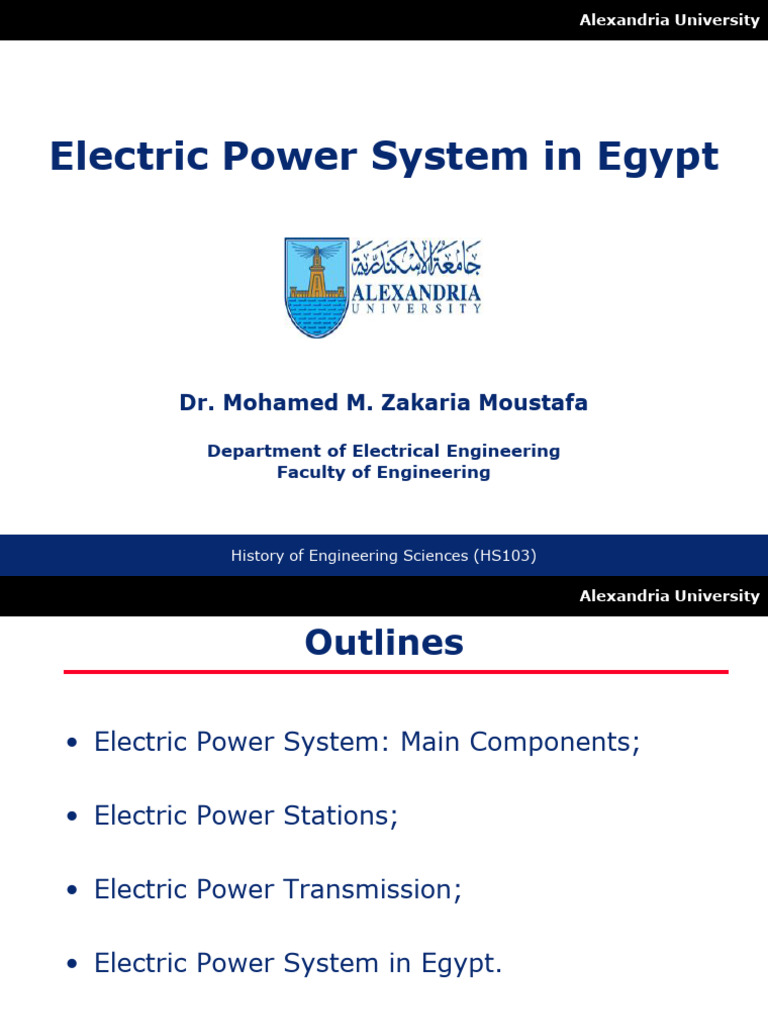 Alexandria University

Electric Power System in Egypt

جامعة الإسكندرية
ALEXANDRIA
UNIVERSITY

Dr. Mohamed M. Zakaria Moustafa

Department of Electrical Engineering
Faculty of Engineering

History of Engineering Sciences (HS103)

Alexandria University

Outlines

• Electric Power System: Main Components;

• Electric Power Stations;

• Electric Power Transmission;

• Electric Power System in Egypt.